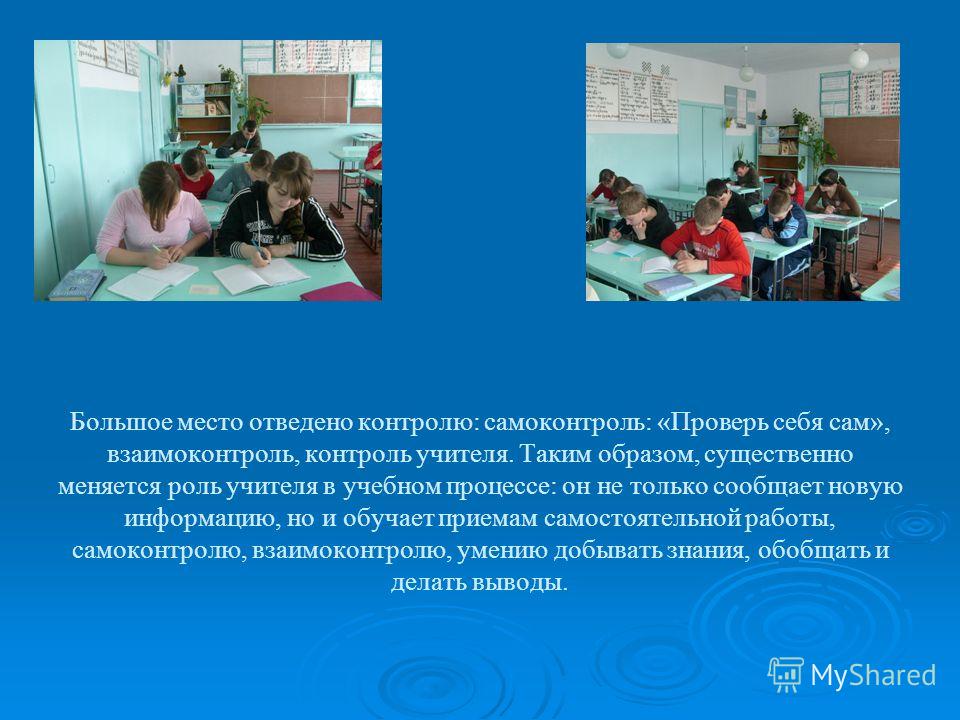 Большое место отведено контролю: самоконтроль: «Проверь себя сам», взаимоконтроль, контроль учителя. Таким образом, существенно меняется роль учителя в учебном процессе: он не только сообщает новую информацию, но и обучает приемам самостоятельной работы, самоконтролю, взаимоконтролю, умению добывать знания, обобщать и делать выводы.

MyShared